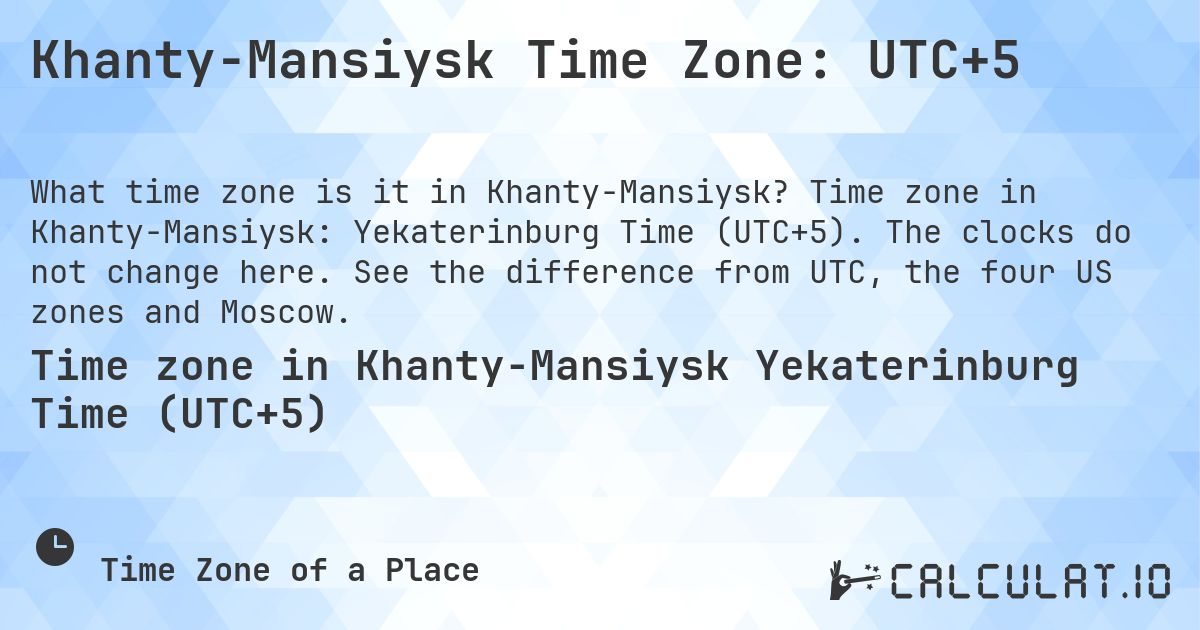 Khanty-Mansiysk Time Zone: UTC+5

What time zone is it in Khanty-Mansiysk? Time zone in Khanty-Mansiysk: Yekaterinburg Time (UTC+5). The clocks do not change here. See the difference from UTC, the four US zones and Moscow.

Time zone in Khanty-Mansiysk Yekaterinburg Time (UTC+5)

Time Zone of a Place

CALCULAT.IO